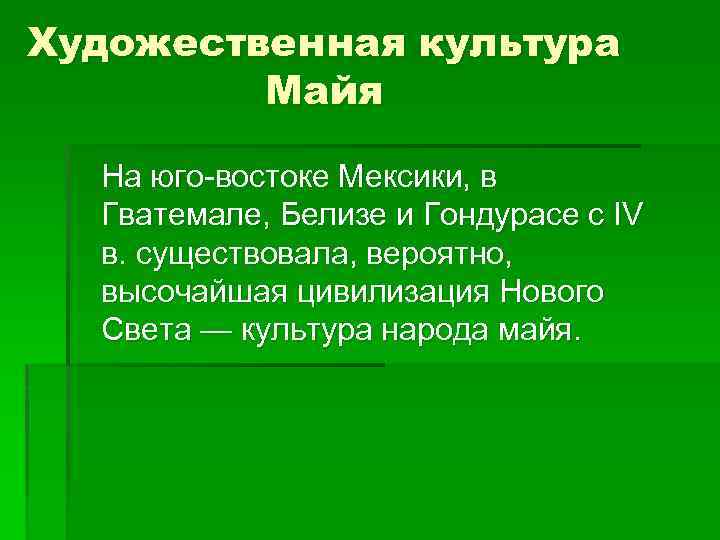 Художественная культура Майя

На юго-востоке Мексики, в Гватемале, Белизе и Гондурасе с IV в. существовала, вероятно, высочайшая цивилизация Нового Света — культура народа майя.